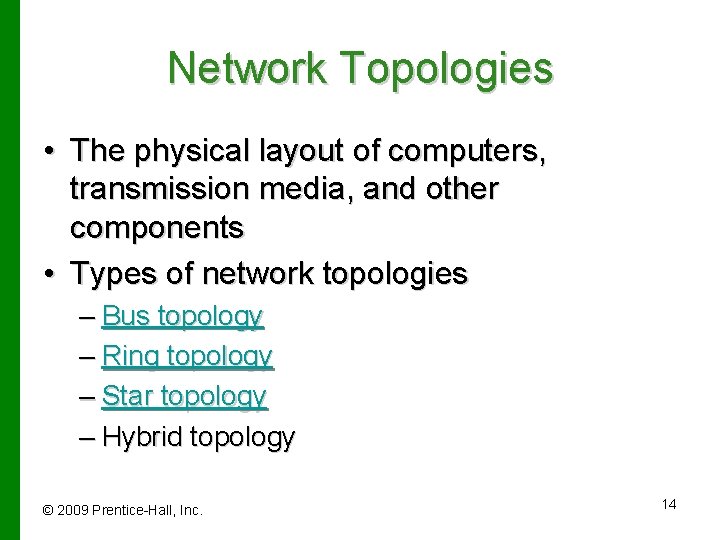 Network Topologies

• The physical layout of computers, transmission media, and other components

• Types of network topologies

– Bus topology

– Ring topology

– Star topology

– Hybrid topology

© 2009 Prentice-Hall, Inc.

14